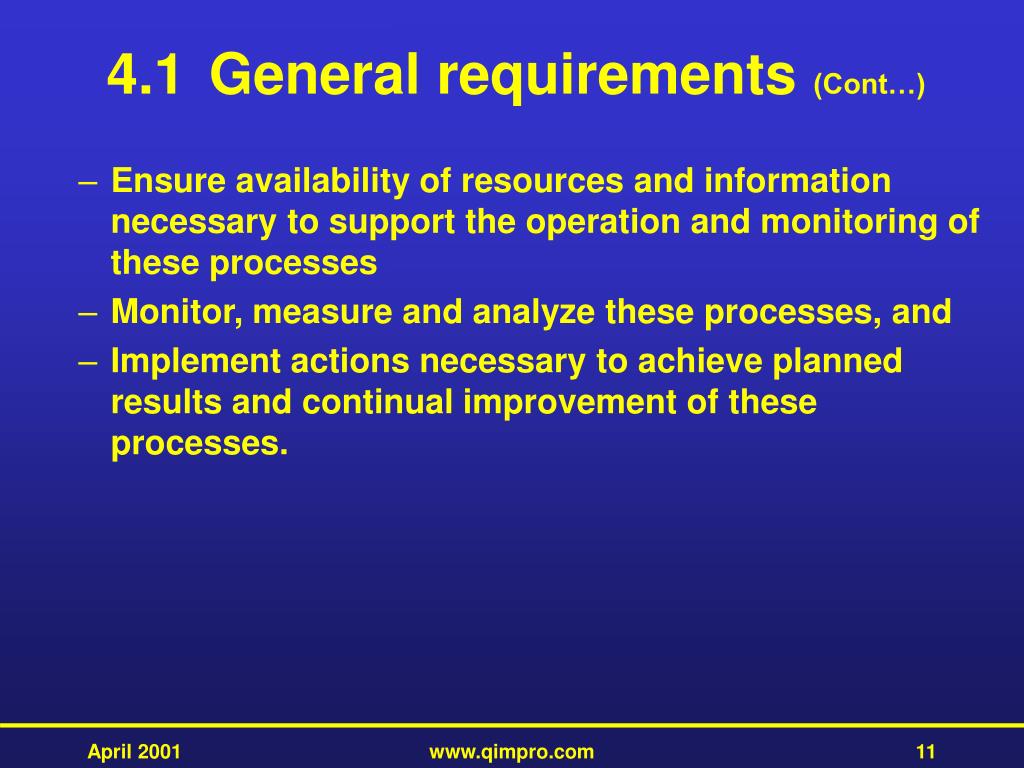 4.1 General requirements (Cont…)

– Ensure availability of resources and information necessary to support the operation and monitoring of these processes
– Monitor, measure and analyze these processes, and
– Implement actions necessary to achieve planned results and continual improvement of these processes.

April 2001
www.qimpro.com
11